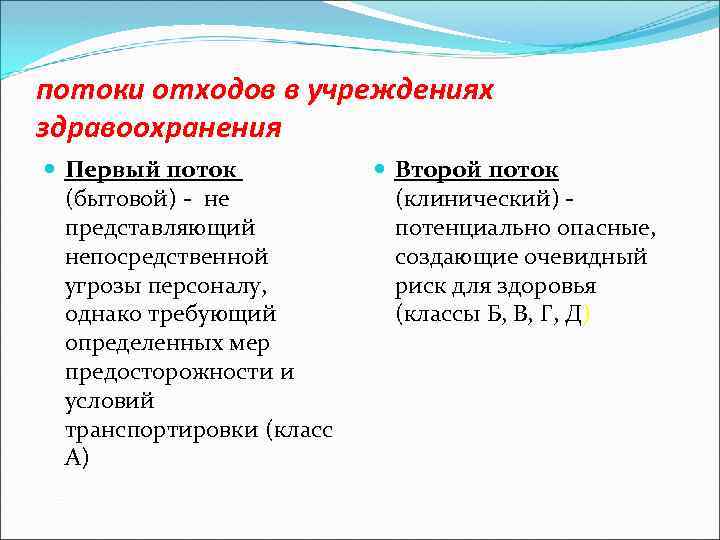 потоки отходов в учреждениях здравоохранения

Первый поток (бытовой) - не представляющий непосредственной угрозы персоналу, однако требующий определенных мер предосторожности и условий транспортировки (класс А)

Второй поток (клинический) - потенциально опасные, создающие очевидный риск для здоровья (классы Б, В, Г, Д)